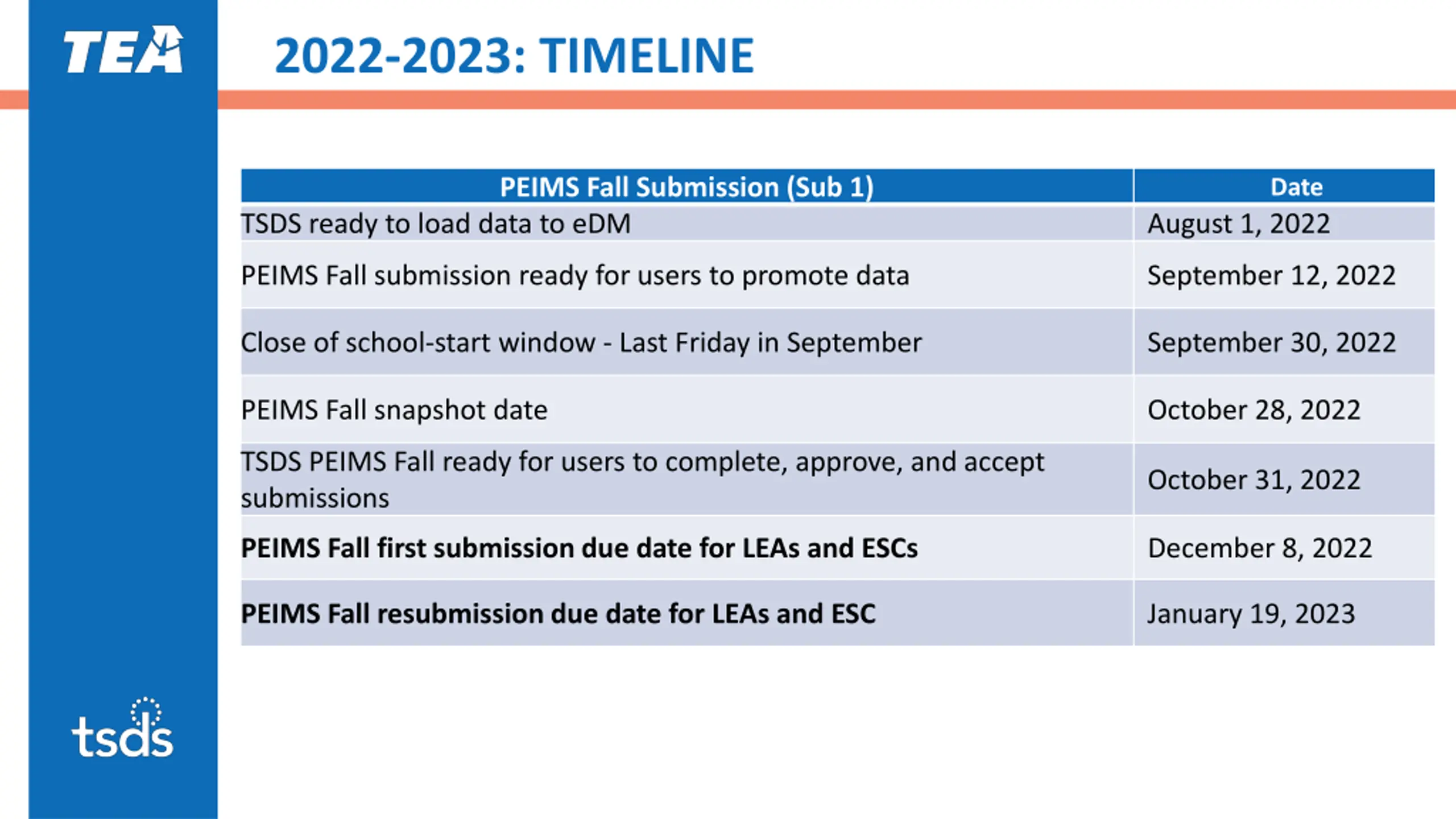 TEA

2022-2023: TIMELINE

| PEIMS Fall Submission (Sub 1) | Date |
|---|---|
| TSDS ready to load data to eDM | August 1, 2022 |
| PEIMS Fall submission ready for users to promote data | September 12, 2022 |
| Close of school-start window - Last Friday in September | September 30, 2022 |
| PEIMS Fall snapshot date | October 28, 2022 |
| TSDS PEIMS Fall ready for users to complete, approve, and accept submissions | October 31, 2022 |
| **PEIMS Fall first submission due date for LEAs and ESCs** | December 8, 2022 |
| **PEIMS Fall resubmission due date for LEAs and ESC** | January 19, 2023 |

tsds